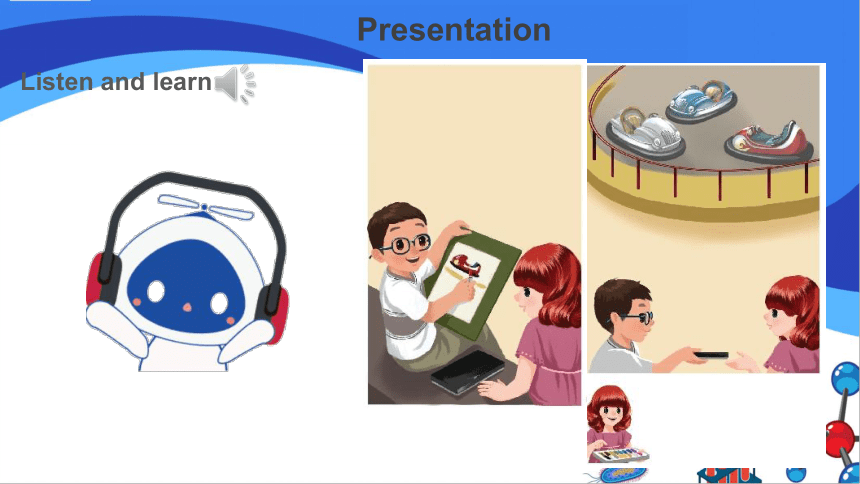 Presentation

Listen and learn